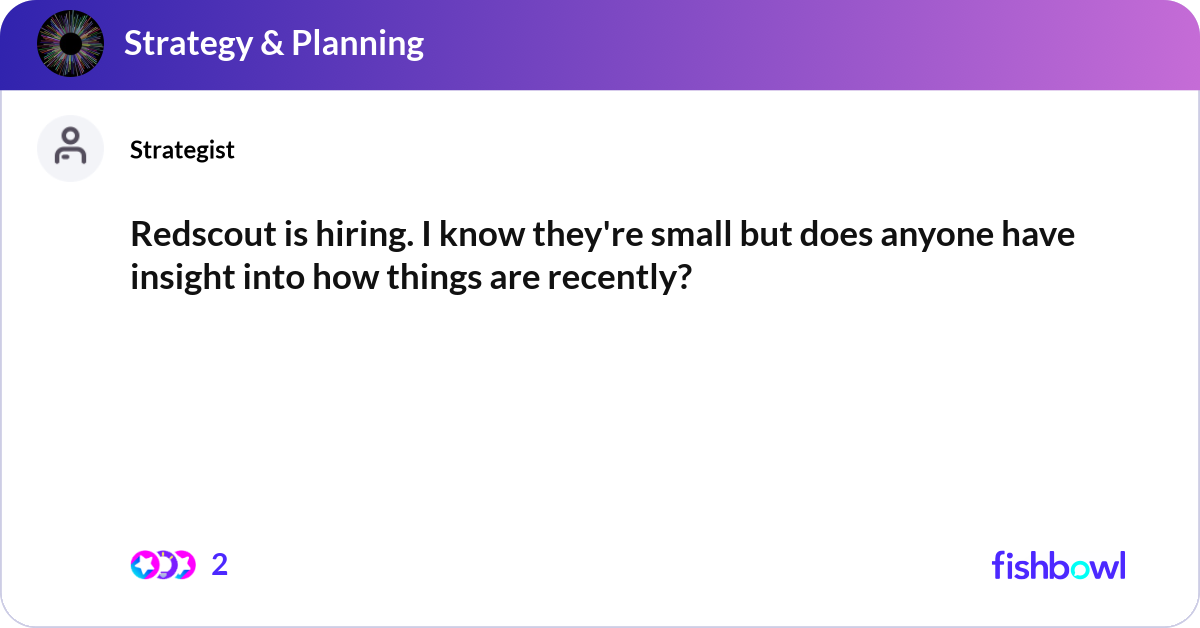 Strategy & Planning

Strategist

Redscout is hiring. I know they're small but does anyone have insight into how things are recently?

2

fishbowl